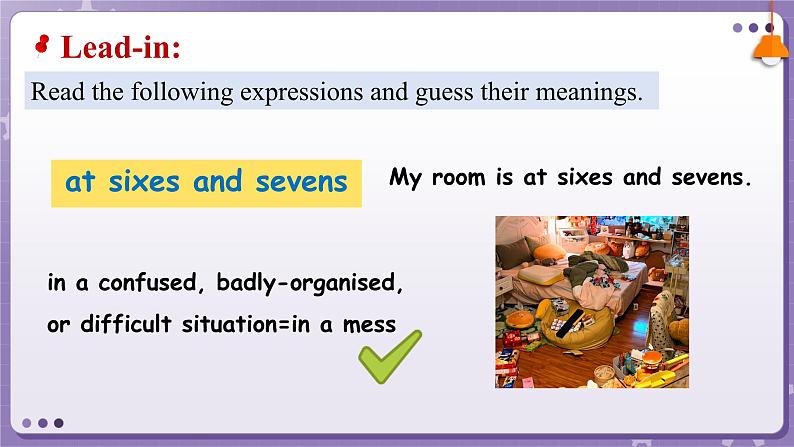 Lead-in:

Read the following expressions and guess their meanings.

at sixes and sevens

My room is at sixes and sevens.

in a confused, badly-organised, or difficult situation=in a mess